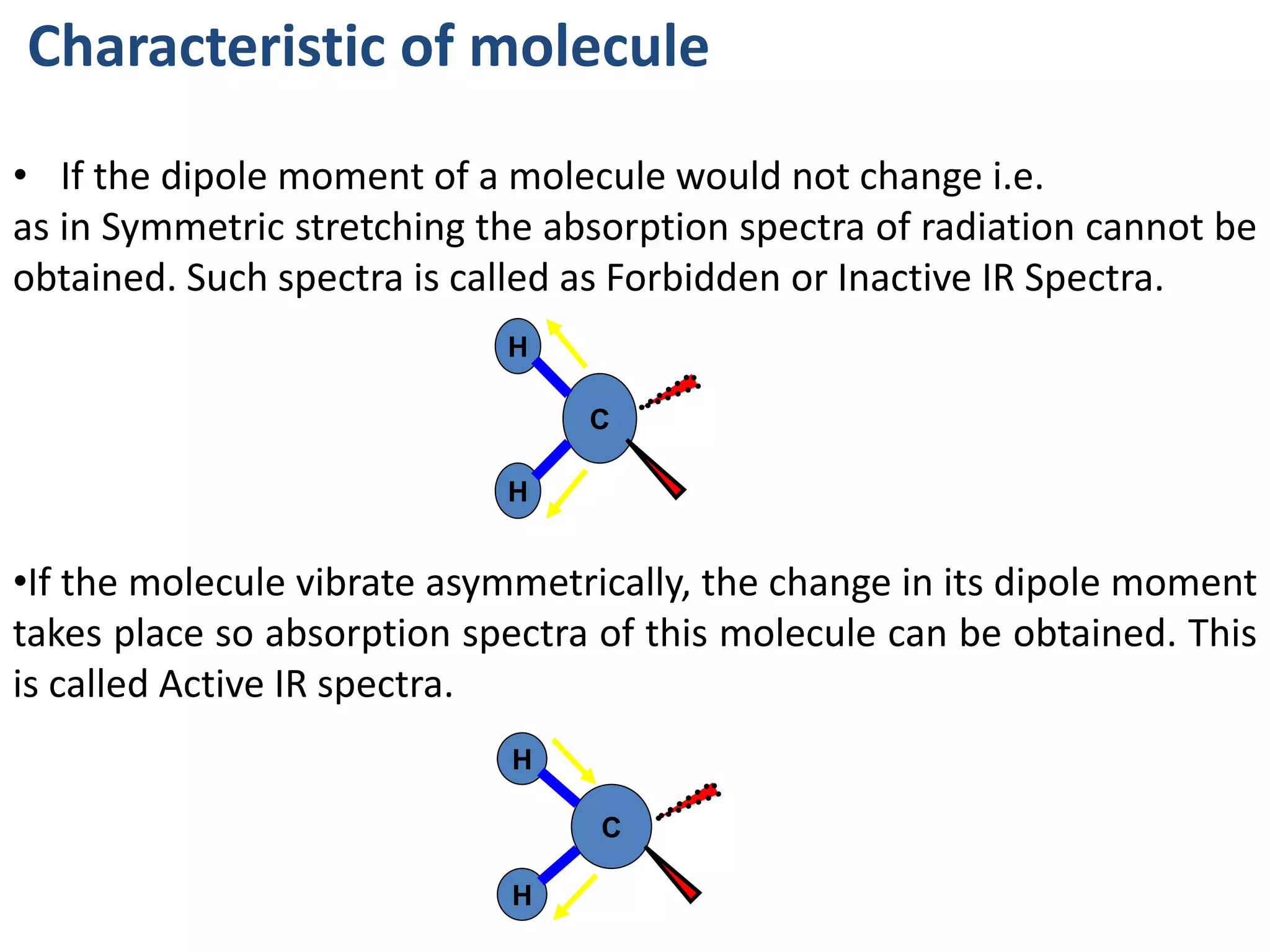 Characteristic of molecule

• If the dipole moment of a molecule would not change i.e. as in Symmetric stretching the absorption spectra of radiation cannot be obtained. Such spectra is called as Forbidden or Inactive IR Spectra.

H
C
H

•If the molecule vibrate asymmetrically, the change in its dipole moment takes place so absorption spectra of this molecule can be obtained. This is called Active IR spectra.

H
C
H